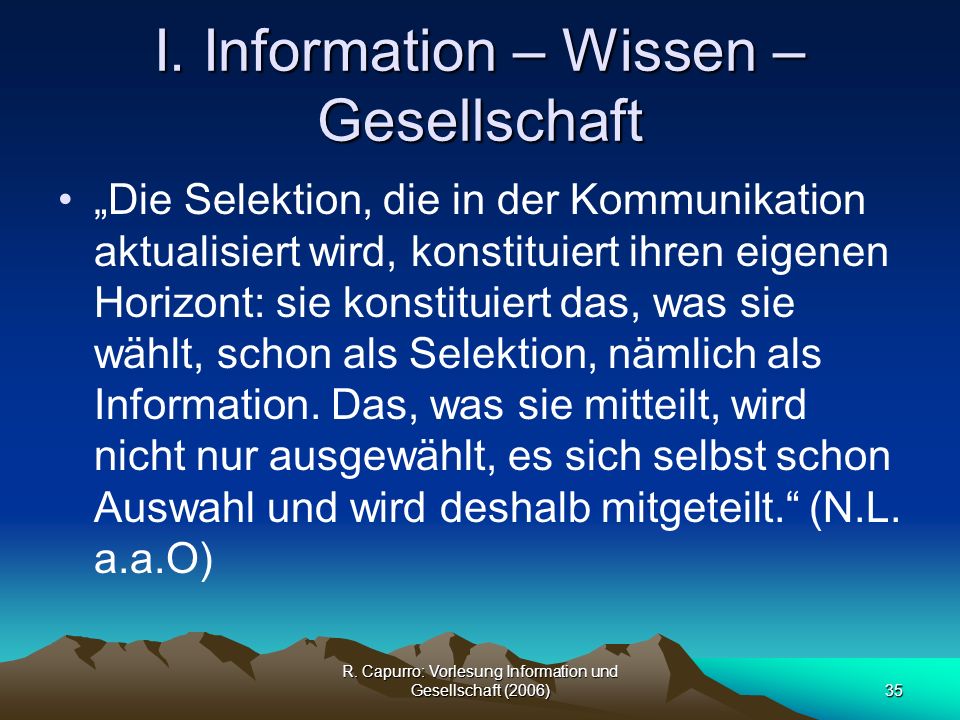 I. Information – Wissen – Gesellschaft

• „Die Selektion, die in der Kommunikation aktualisiert wird, konstituiert ihren eigenen Horizont: sie konstituiert das, was sie wählt, schon als Selektion, nämlich als Information. Das, was sie mitteilt, wird nicht nur ausgewählt, es sich selbst schon Auswahl und wird deshalb mitgeteilt.“ (N.L. a.a.O)

R. Capurro: Vorlesung Information und Gesellschaft (2006)

35